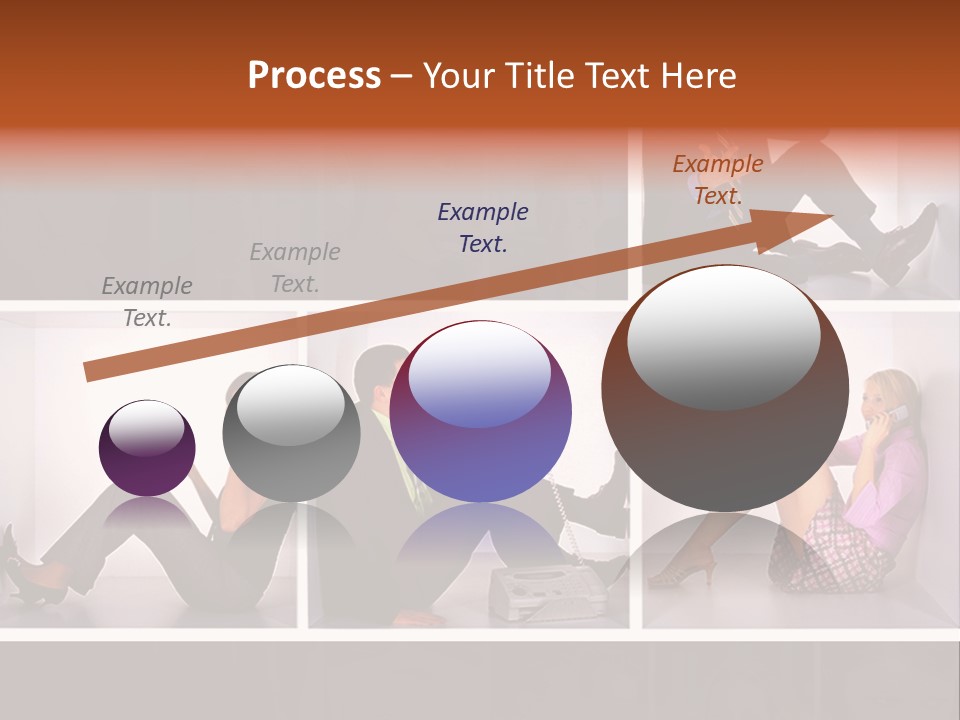 Process – Your Title Text Here

Example Text.

Example Text.

Example Text.

Example Text.